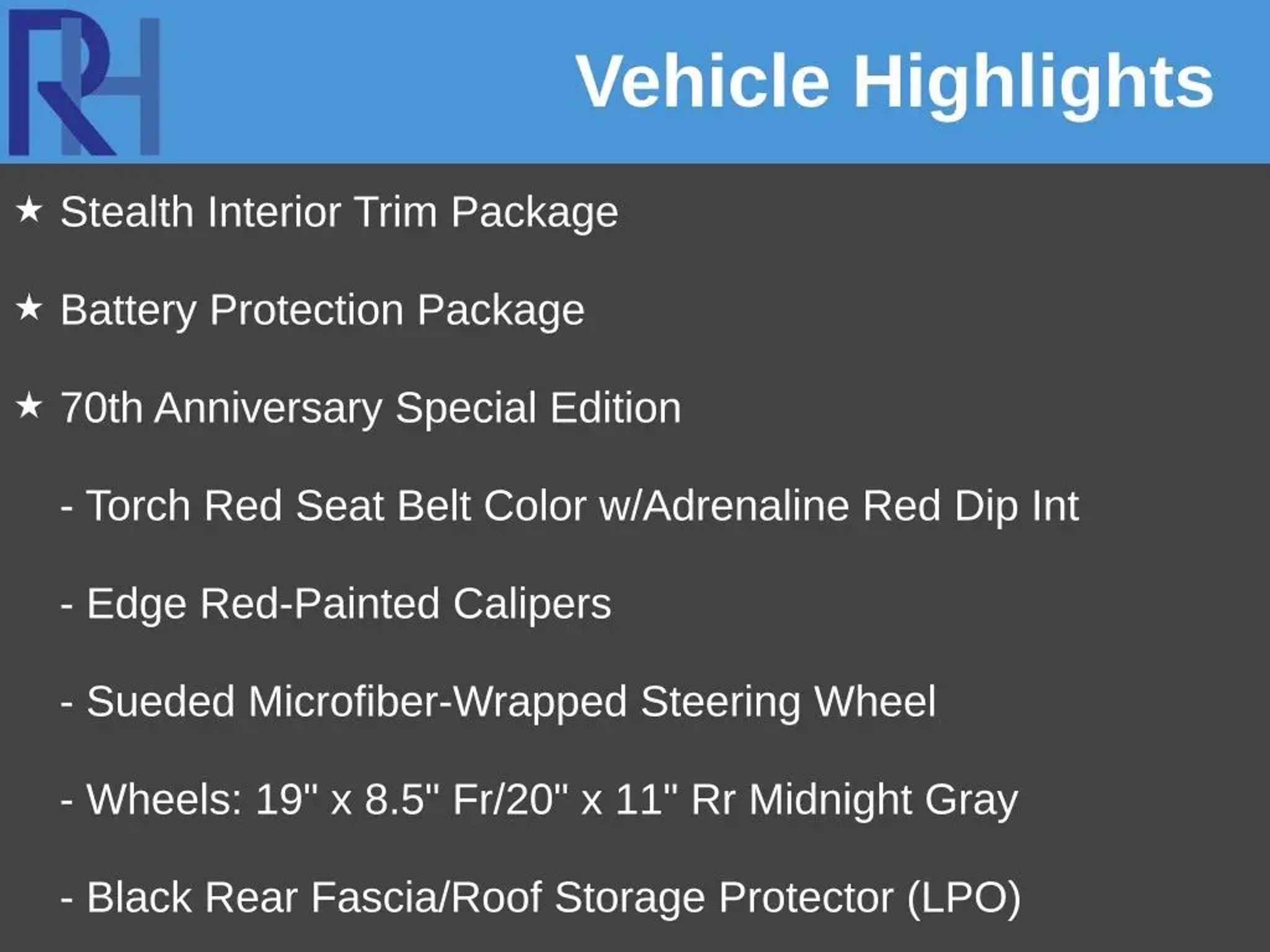 RH

Vehicle Highlights

★ Stealth Interior Trim Package

★ Battery Protection Package

★ 70th Anniversary Special Edition

- Torch Red Seat Belt Color w/Adrenaline Red Dip Int

- Edge Red-Painted Calipers

- Sueded Microfiber-Wrapped Steering Wheel

- Wheels: 19" x 8.5" Fr/20" x 11" Rr Midnight Gray

- Black Rear Fascia/Roof Storage Protector (LPO)